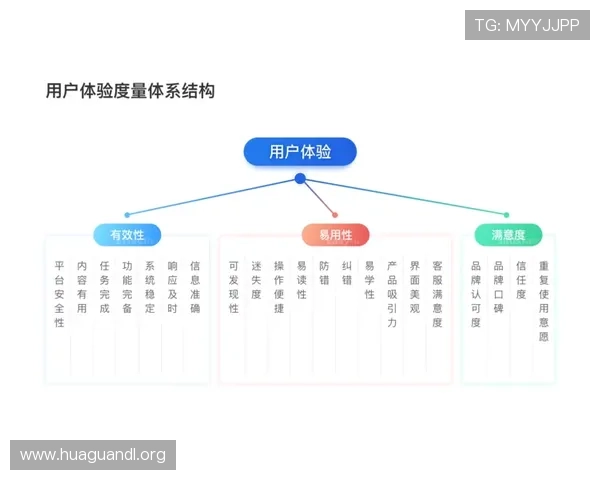 TG: MYYJJPP

用户体验度量体系结构

用户体验

有效性

平台安全性

内容有用

任务完成

功能完备

系统稳定

响应及时

信息准确

易用性

可发现性

迷失度

操作便捷

易读性

防错

纠错

易学性

产品吸引力

界面美观

客服满意度

满意度

品牌认可度

品牌口碑

信任度

重复使用意愿

www.huaguandl.org